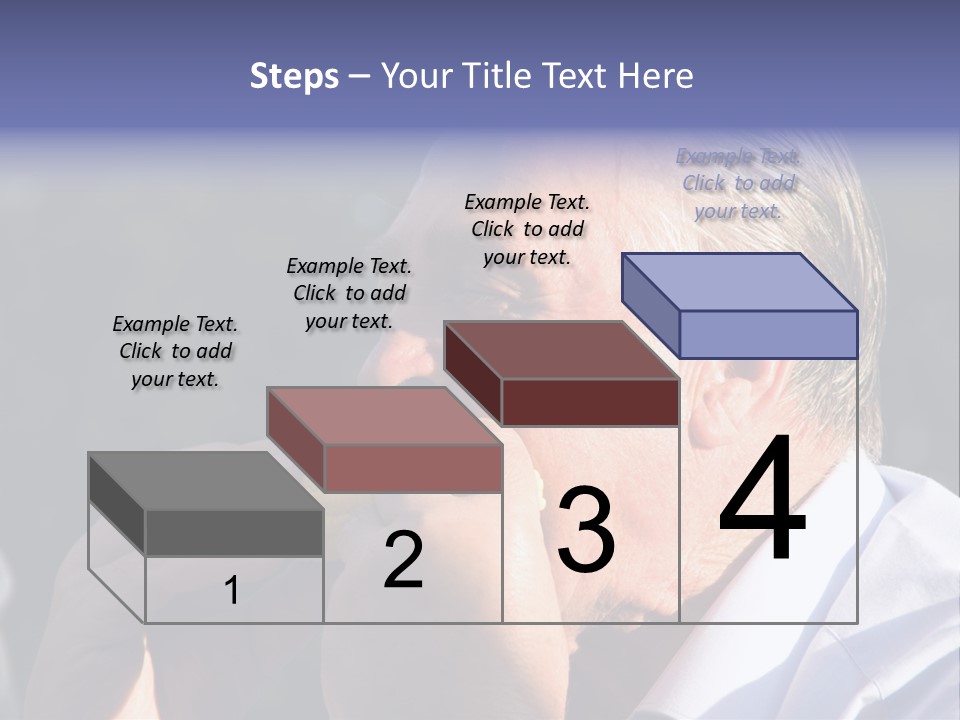 Steps – Your Title Text Here

Example Text. Click to add your text.

Example Text. Click to add your text.

Example Text. Click to add your text.

Example Text. Click to add your text.

1

2

3

4